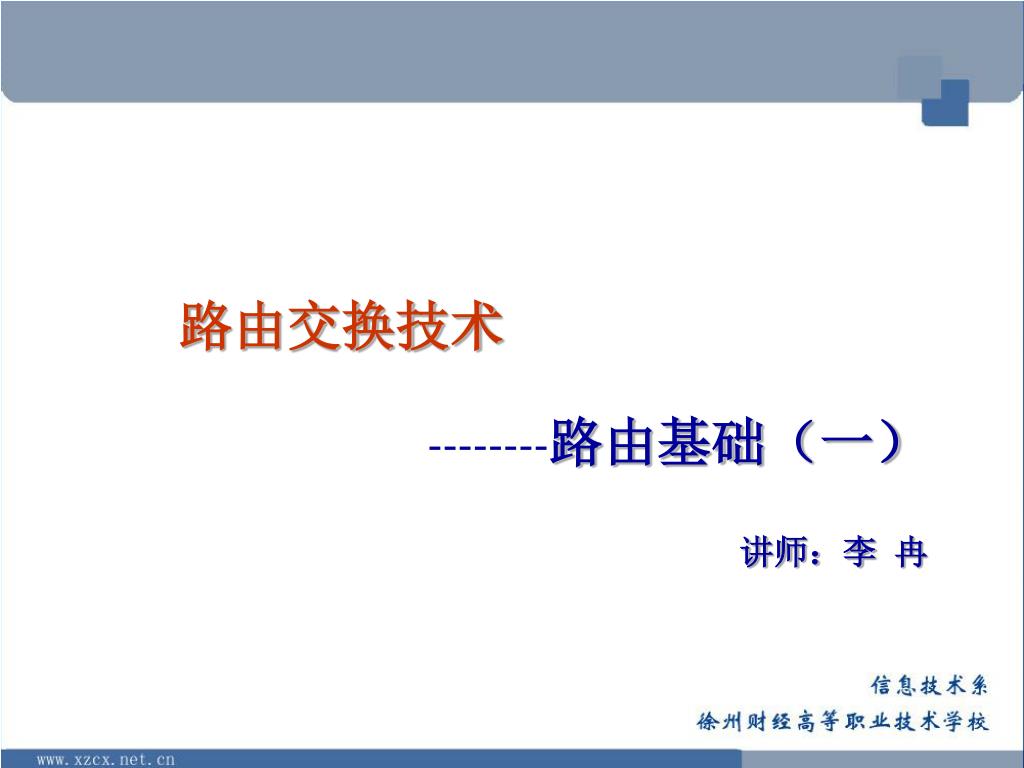 路由交换技术

--------路由基础（一）

讲师：李 冉

信息技术系
徐州财经高等职业技术学校

www.xzcx.net.cn